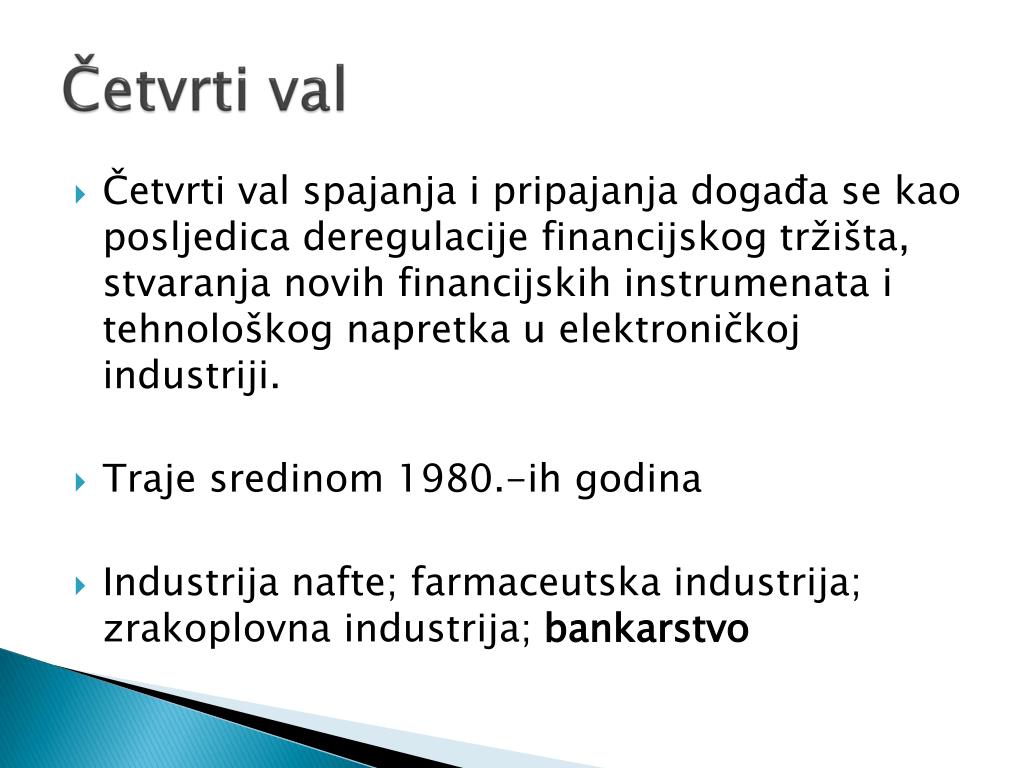 Četvrti val

Četvrti val spajanja i pripajanja događa se kao posljedica deregulacije financijskog tržišta, stvaranja novih financijskih instrumenata i tehnološkog napretka u elektroničkoj industriji.

Traje sredinom 1980.-ih godina

Industrija nafte; farmaceutska industrija; zrakoplovna industrija; bankarstvo